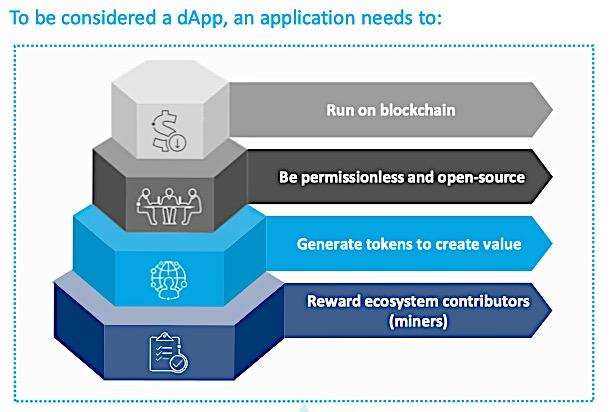 To be considered a dApp, an application needs to:

Run on blockchain

Be permissionless and open-source

Generate tokens to create value

Reward ecosystem contributors (miners)